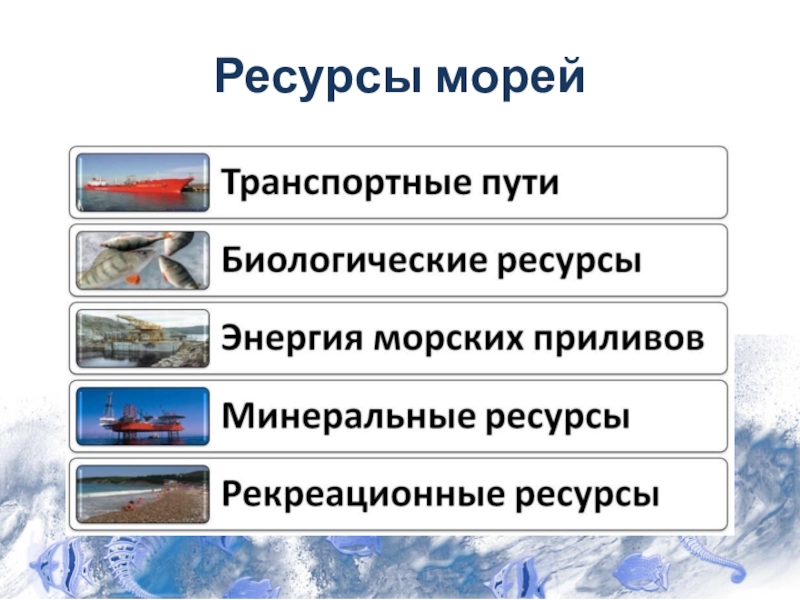 Ресурсы морей

Транспортные пути

Биологические ресурсы

Энергия морских приливов

Минеральные ресурсы

Рекреационные ресурсы